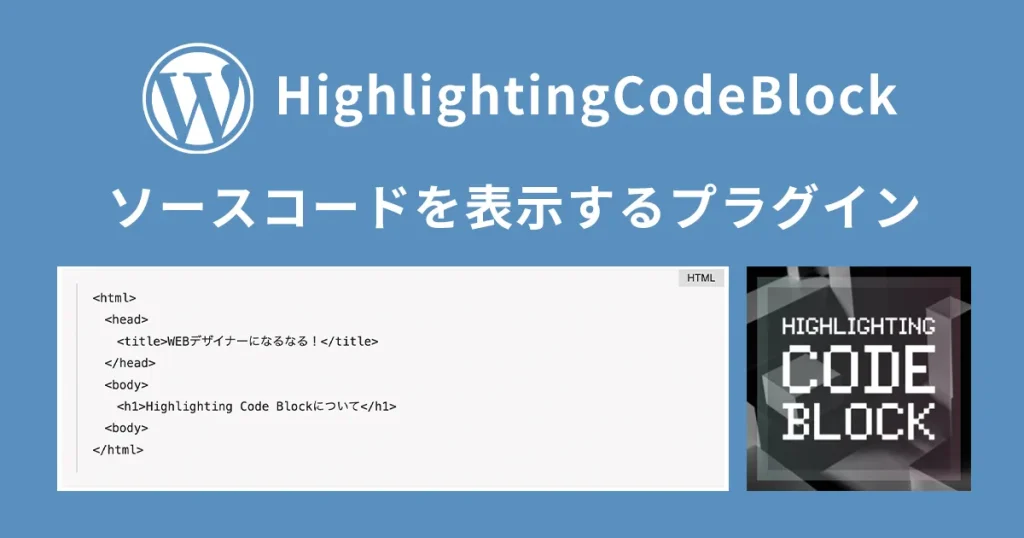 HighlightingCodeBlock

ソースコードを表示するプラグイン

HTML

<html>
  <head>
    <title>WEBデザイナーになるなる！</title>
  </head>
  <body>
    <h1>Highlighting Code Blockについて</h1>
  <body>
</html>

HIGHLIGHTING
CODE
BLOCK